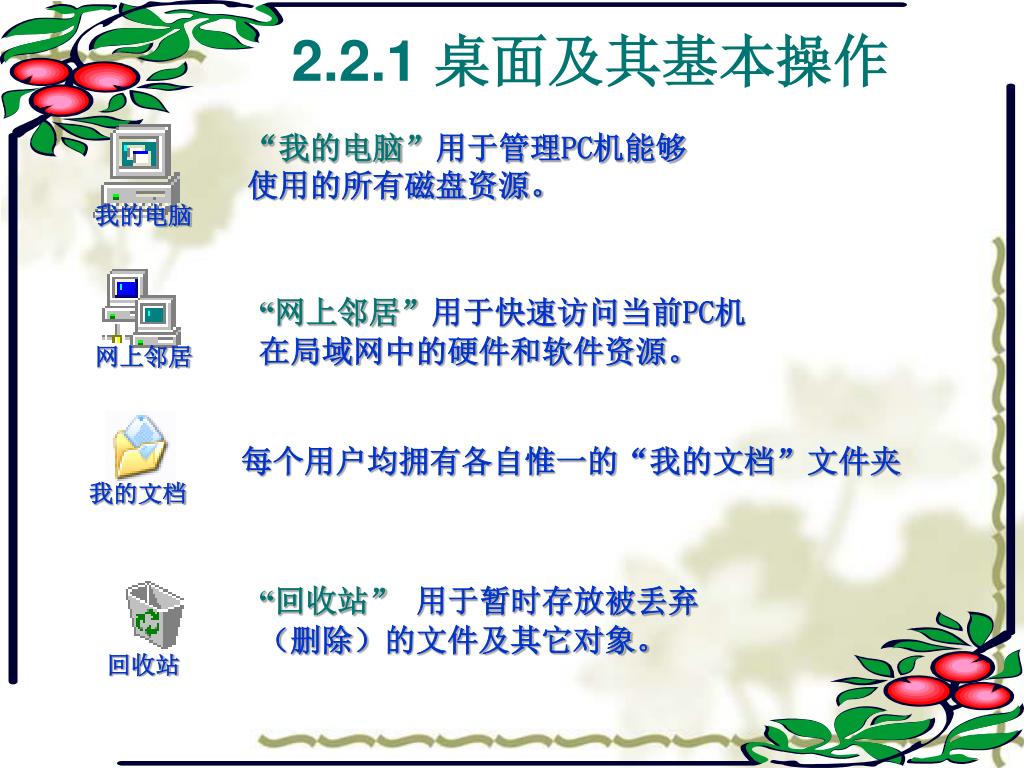 2.2.1 桌面及其基本操作

我的电脑

“我的电脑”用于管理PC机能够使用的所有磁盘资源。

网上邻居

“网上邻居”用于快速访问当前PC机在局域网中的硬件和软件资源。

我的文档

每个用户均拥有各自惟一的“我的文档”文件夹

回收站

“回收站” 用于暂时存放被丢弃（删除）的文件及其它对象。